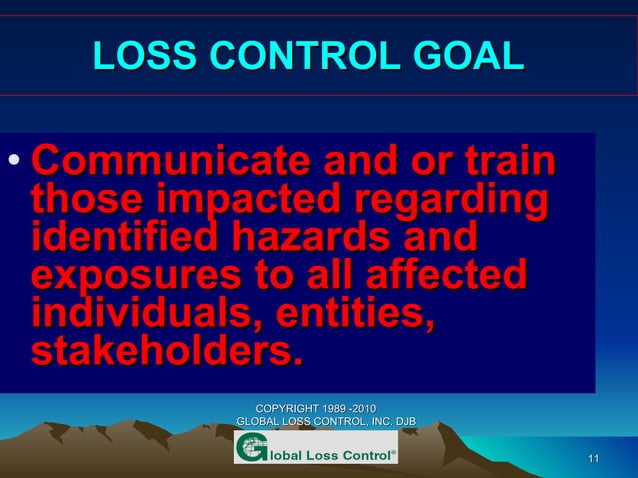 LOSS CONTROL GOAL

• Communicate and or train those impacted regarding identified hazards and exposures to all affected individuals, entities, stakeholders.

COPYRIGHT 1989 -2010
GLOBAL LOSS CONTROL, INC. DJB

Global Loss Control®

11